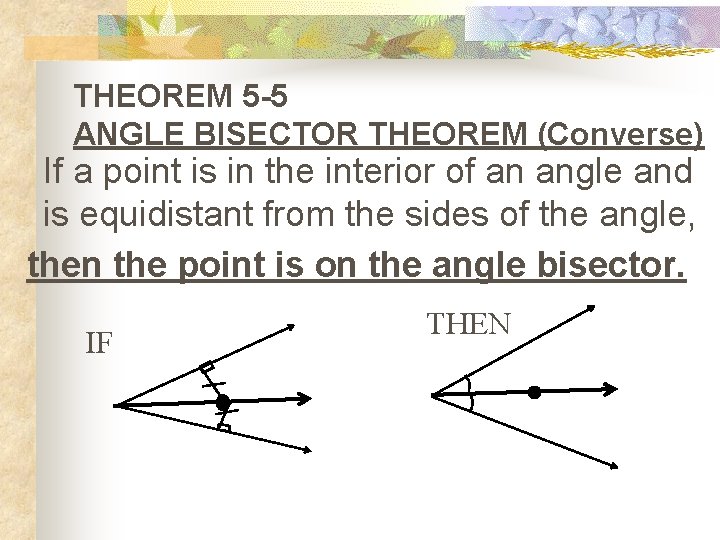 THEOREM 5-5
ANGLE BISECTOR THEOREM (Converse)
If a point is in the interior of an angle and is equidistant from the sides of the angle, then the point is on the angle bisector.

IF

THEN